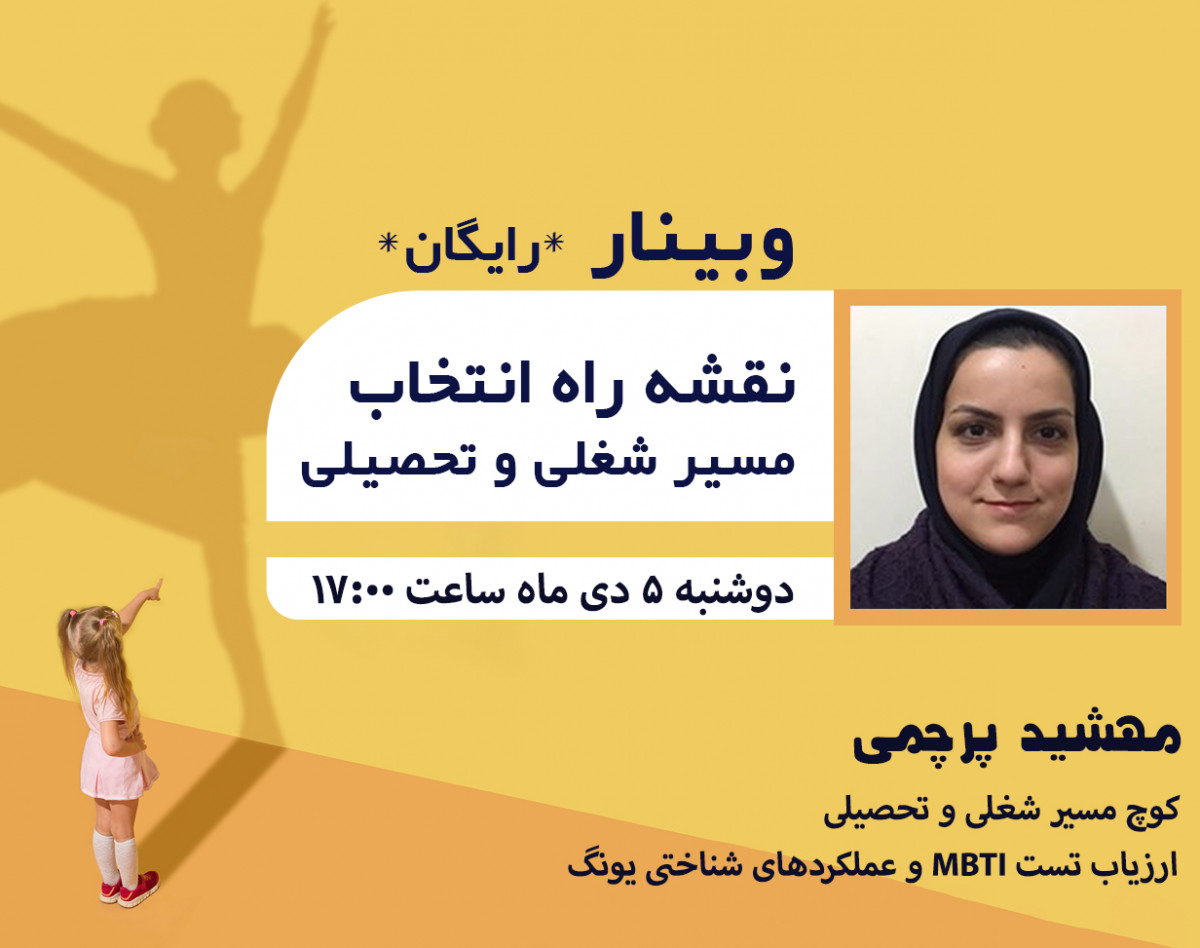 وبینار *رایگان*

نقشه راه انتخاب
مسیر شغلی و تحصیلی

دوشنبه ۵ دی ماه ساعت ۱۷:۰۰

مهشید پرچمی

کوچ مسیر شغلی و تحصیلی
ارزیاب تست MBTI و عملکردهای شناختی یونگ